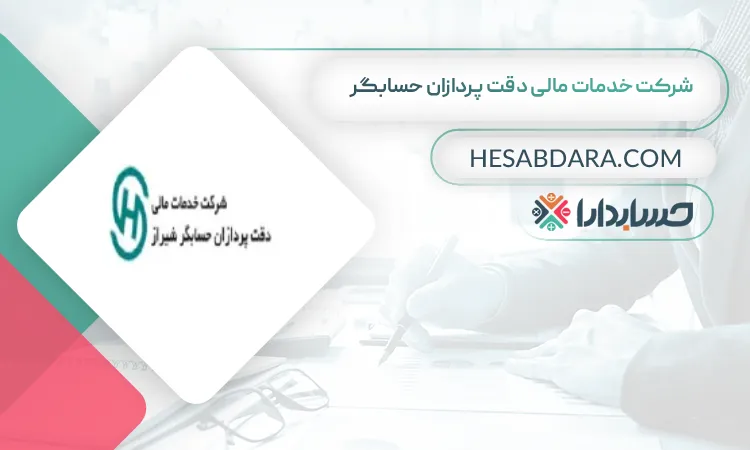 شرکت خدمات مالی دقت پردازان حسابگر

HESABDARA.COM

حسابدارا

شرکت خدمات مالی
دقت پردازان حسابگر شیراز